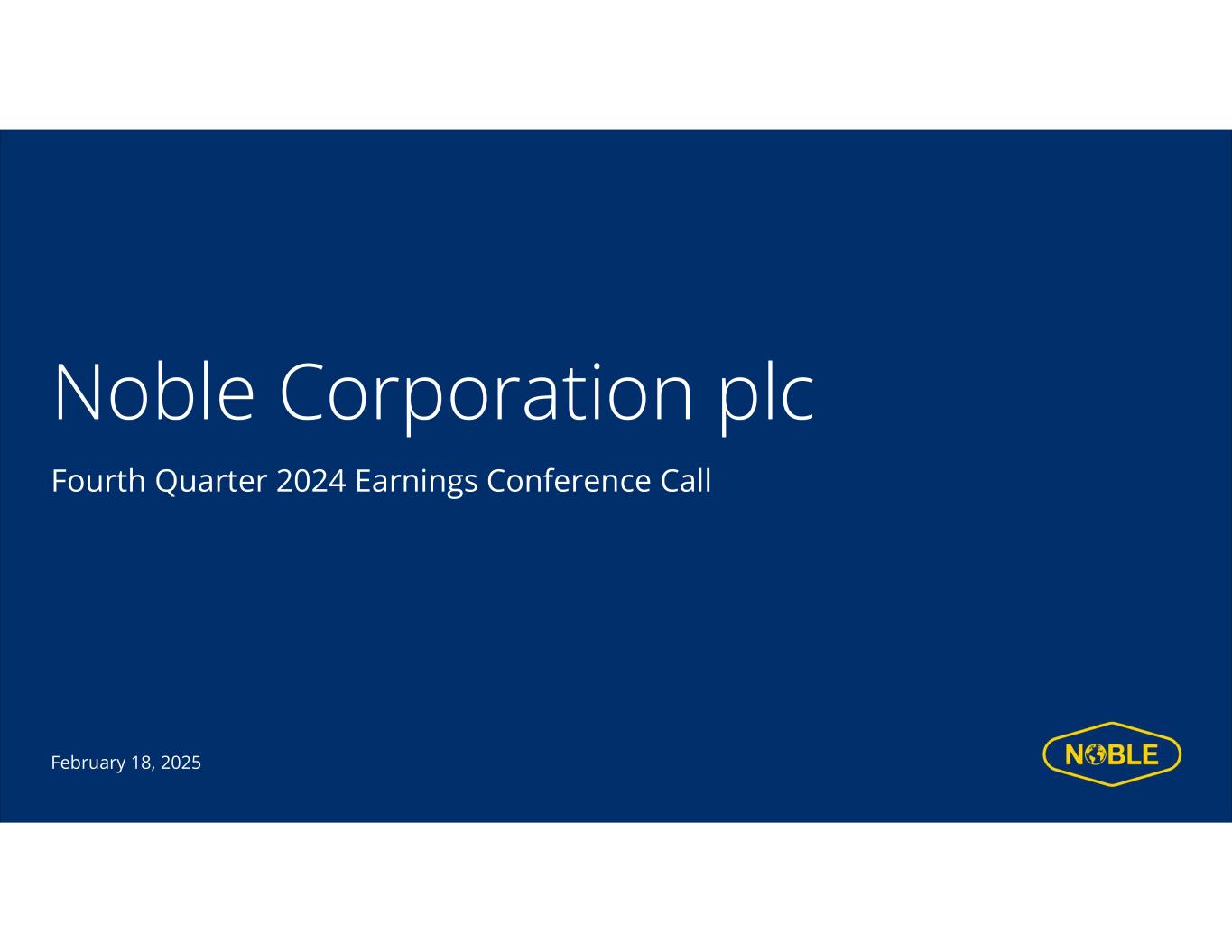 Noble Corporation plc

Fourth Quarter 2024 Earnings Conference Call

February 18, 2025

NOBLE